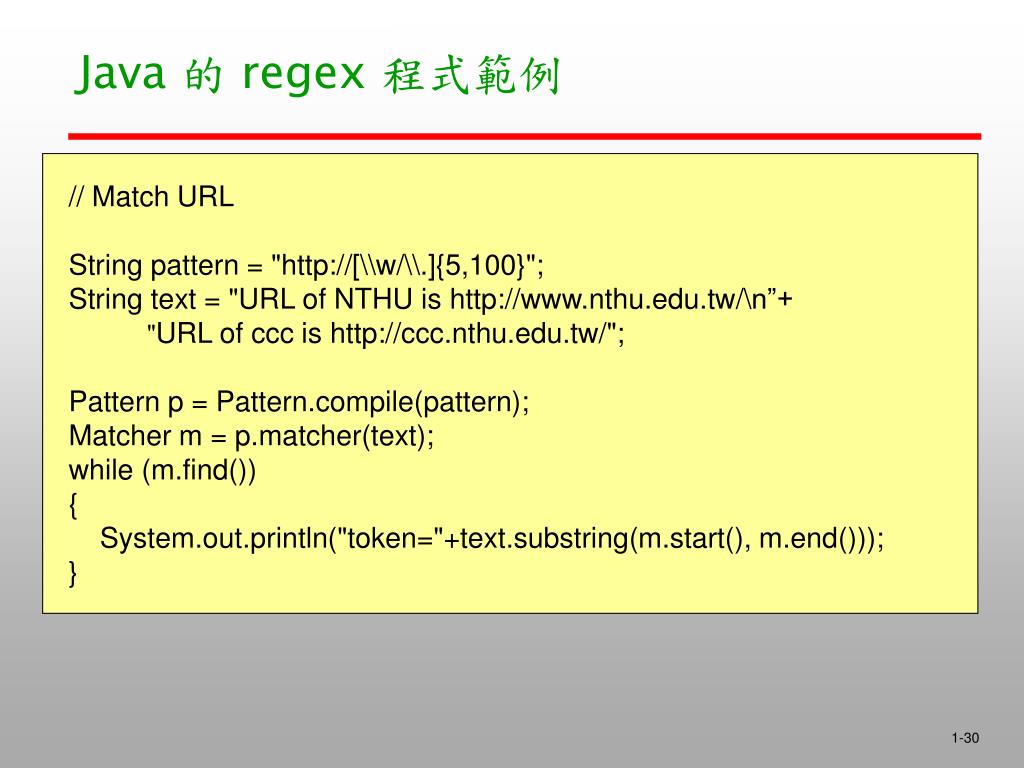 Java 的 regex 程式範例

// Match URL

String pattern = "http://[\\w/\\.]{5,100}";
String text = "URL of NTHU is http://www.nthu.edu.tw/\n”+
"URL of ccc is http://ccc.nthu.edu.tw/";

Pattern p = Pattern.compile(pattern);
Matcher m = p.matcher(text);
while (m.find())
{
System.out.println("token="+text.substring(m.start(), m.end()));
}

1-30